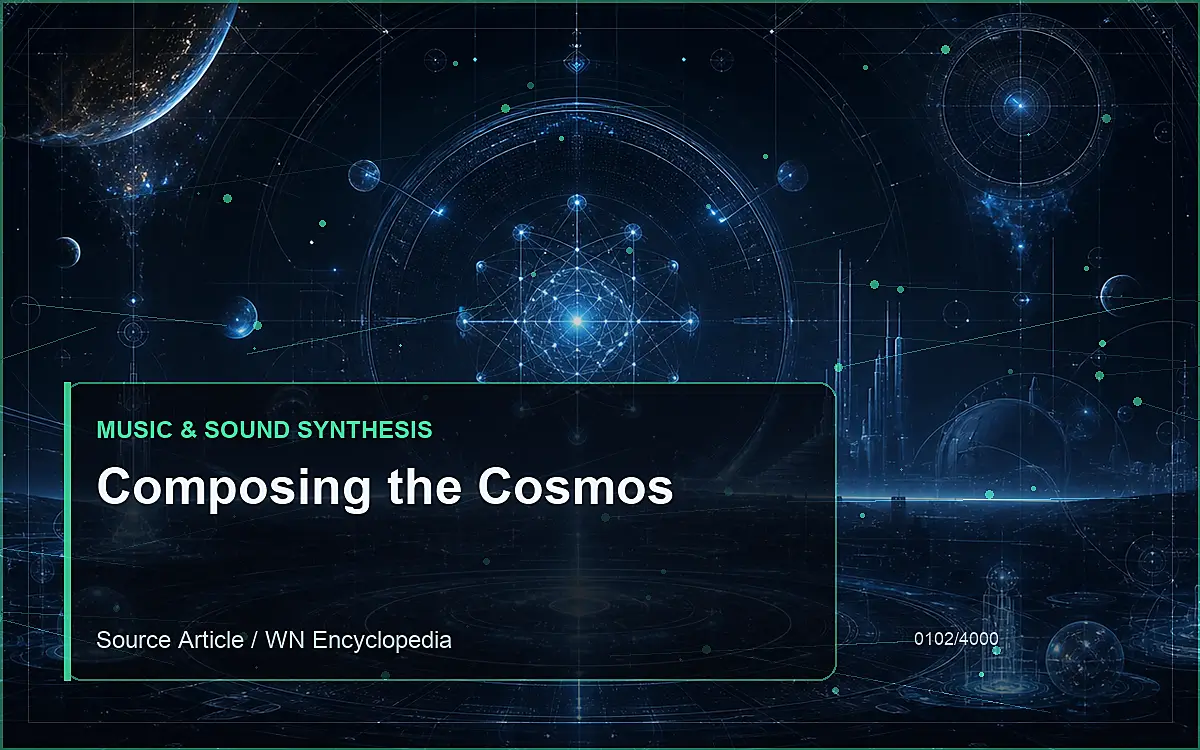 MUSIC & SOUND SYNTHESIS

Composing the Cosmos

Source Article / WN Encyclopedia

0102/4000